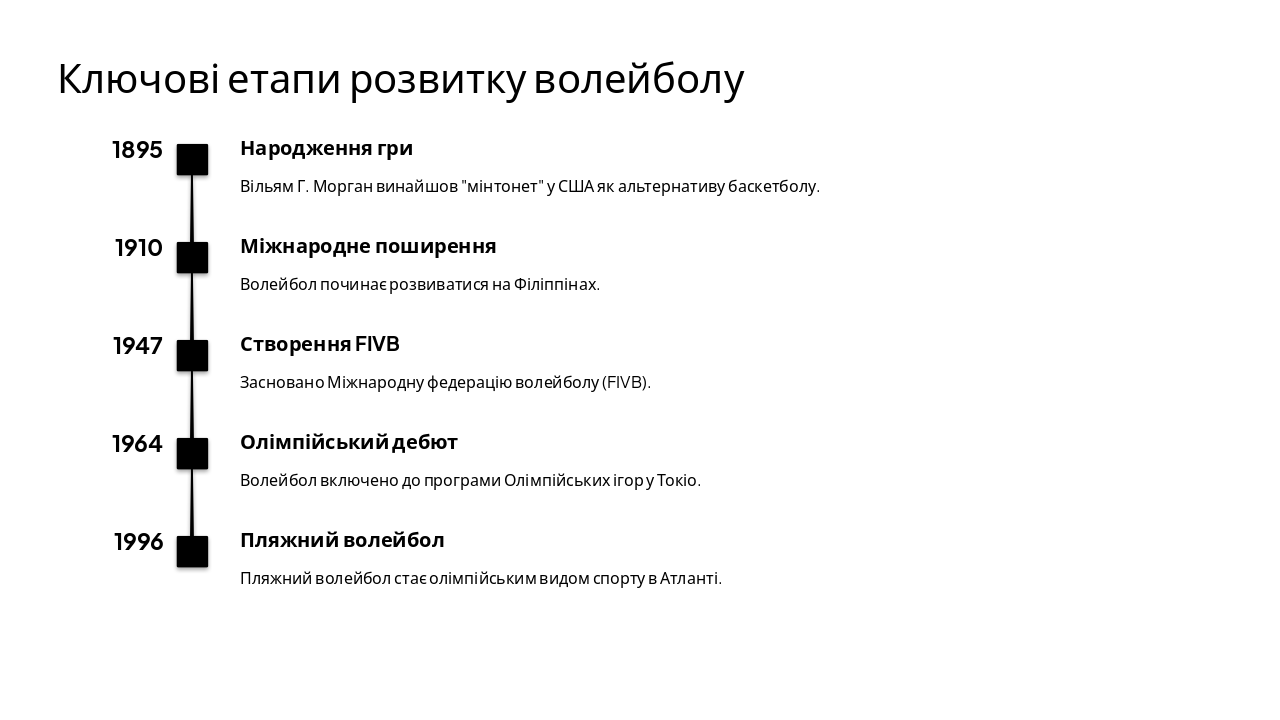 Ключові етапи розвитку волейболу

1895

Народження гри

Вільям Г. Морган винайшов "мінтонет" у США як альтернативу баскетболу.

1910

Міжнародне поширення

Волейбол починає розвиватися на Філіппінах.

1947

Створення FIVB

Засновано Міжнародну федерацію волейболу (FIVB).

1964

Олімпійський дебют

Волейбол включено до програми Олімпійських ігор у Токіо.

1996

Пляжний волейбол

Пляжний волейбол стає олімпійським видом спорту в Атланті.